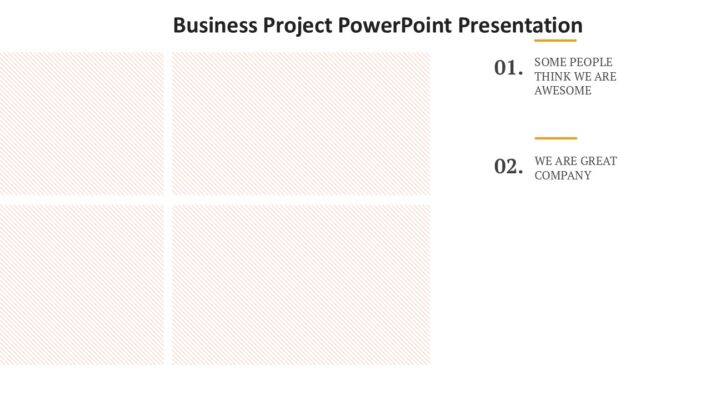 Business Project PowerPoint Presentation

01. SOME PEOPLE THINK WE ARE AWESOME

02. WE ARE GREAT COMPANY